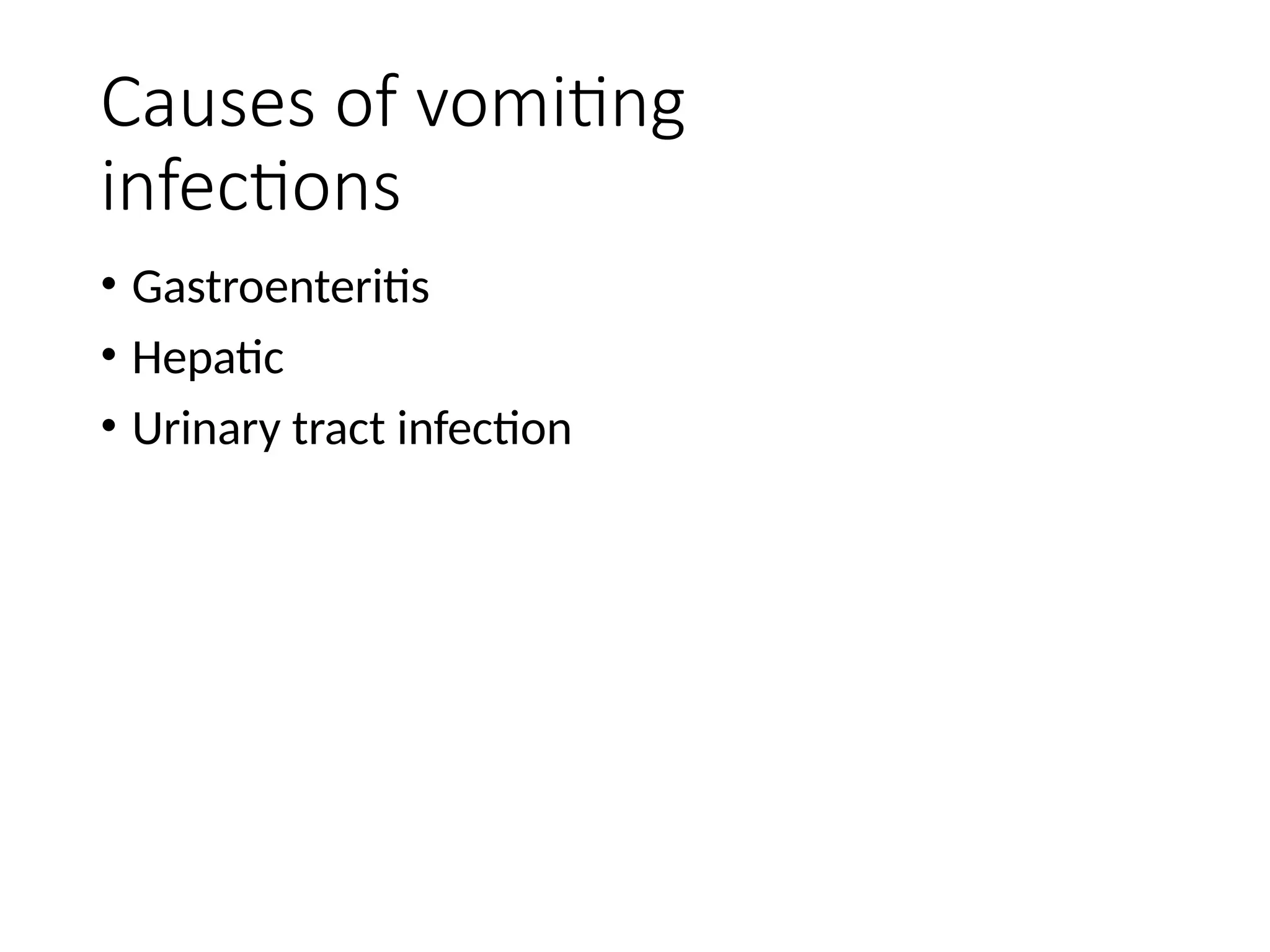 Causes of vomiting infections

• Gastroenteritis
• Hepatic
• Urinary tract infection